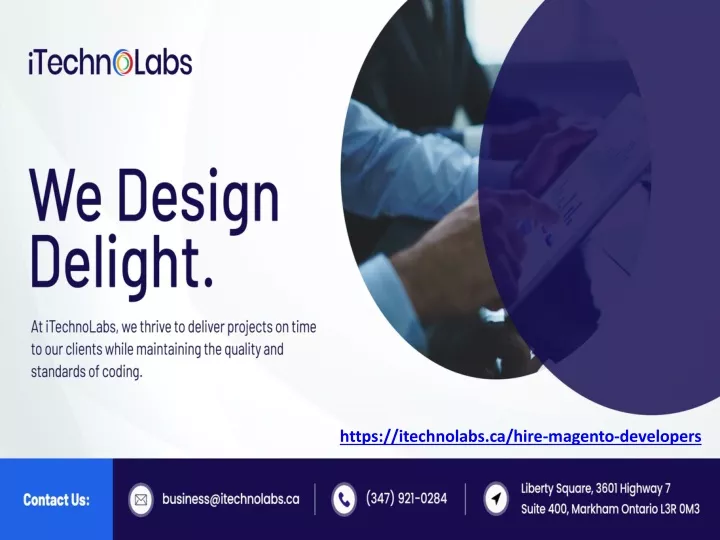 iTechnoLabs

We Design Delight.

At iTechnoLabs, we thrive to deliver projects on time to our clients while maintaining the quality and standards of coding.

https://itechnolabs.ca/hire-magento-developers

Contact Us: business@itechnolabs.ca (347) 921-0284 Liberty Square, 3601 Highway 7 Suite 400, Markham Ontario L3R 0M3